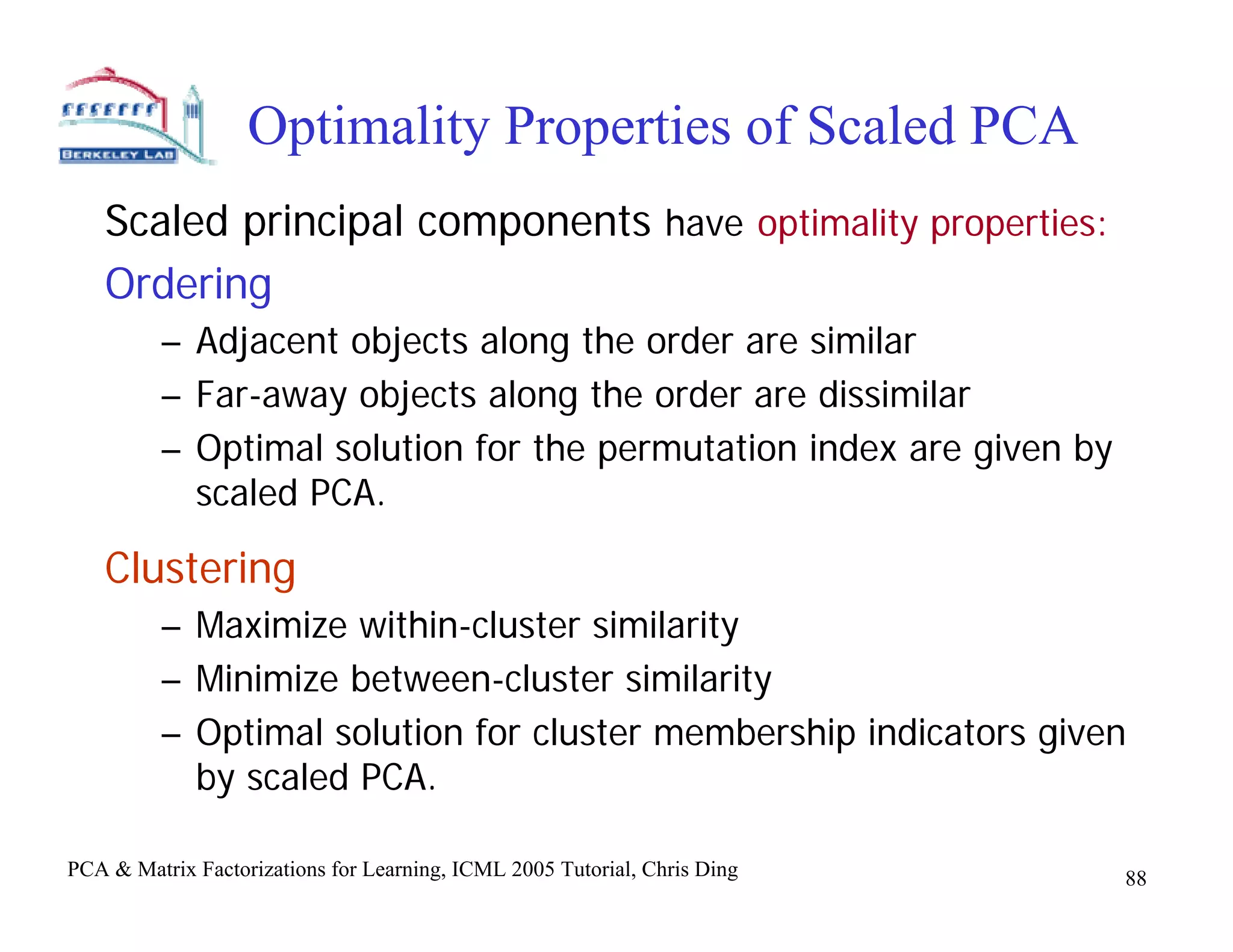 BERKELEY LAB

Optimality Properties of Scaled PCA

Scaled principal components have optimality properties:

Ordering

– Adjacent objects along the order are similar
– Far-away objects along the order are dissimilar
– Optimal solution for the permutation index are given by scaled PCA.

Clustering

– Maximize within-cluster similarity
– Minimize between-cluster similarity
– Optimal solution for cluster membership indicators given by scaled PCA.

PCA & Matrix Factorizations for Learning, ICML 2005 Tutorial, Chris Ding

88